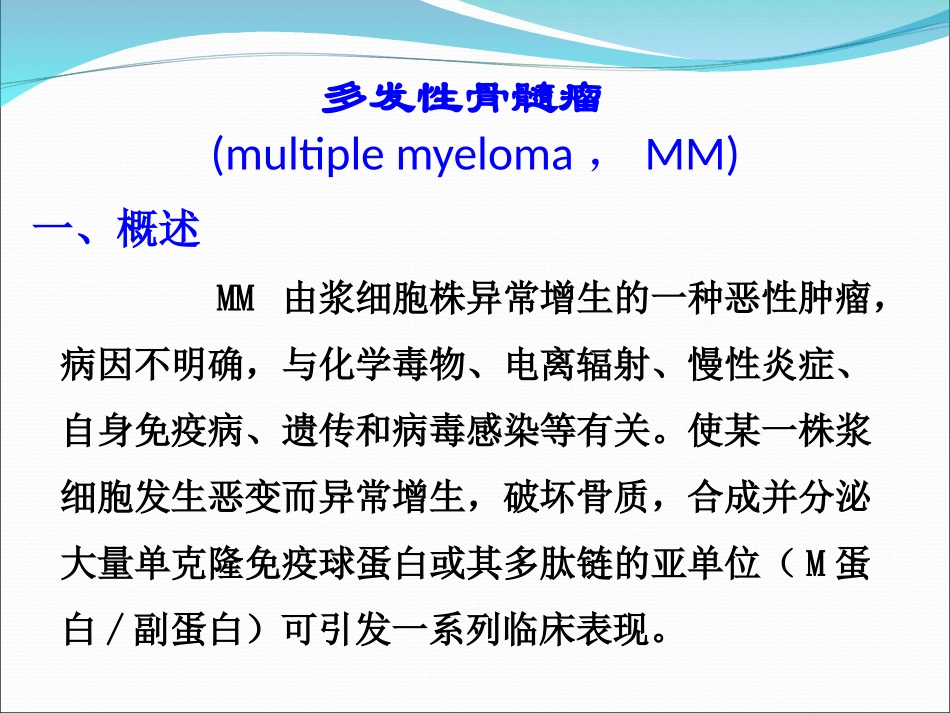 多发性骨髓瘤

(multiple myeloma， MM)

一、概述

MM 由浆细胞株异常增生的一种恶性肿瘤，病因不明确，与化学毒物、电离辐射、慢性炎症、自身免疫病、遗传和病毒感染等有关。使某一株浆细胞发生恶变而异常增生，破坏骨质，合成并分泌大量单克隆免疫球蛋白或其多肽链的亚单位（M蛋白／副蛋白）可引发一系列临床表现。